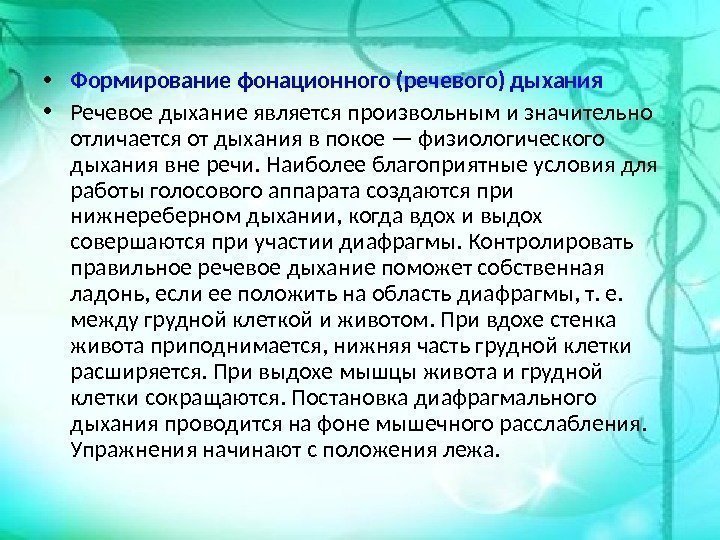 • Формирование фонационного (речевого) дыхания

• Речевое дыхание является произвольным и значительно отличается от дыхания в покое — физиологического дыхания вне речи. Наиболее благоприятные условия для работы голосового аппарата создаются при нижнереберном дыхании, когда вдох и выдох совершаются при участии диафрагмы. Контролировать правильное речевое дыхание поможет собственная ладонь, если ее положить на область диафрагмы, т. е. между грудной клеткой и животом. При вдохе стенка живота приподнимается, нижняя часть грудной клетки расширяется. При выдохе мышцы живота и грудной клетки сокращаются. Постановка диафрагмального дыхания проводится на фоне мышечного расслабления. Упражнения начинают с положения лежа.